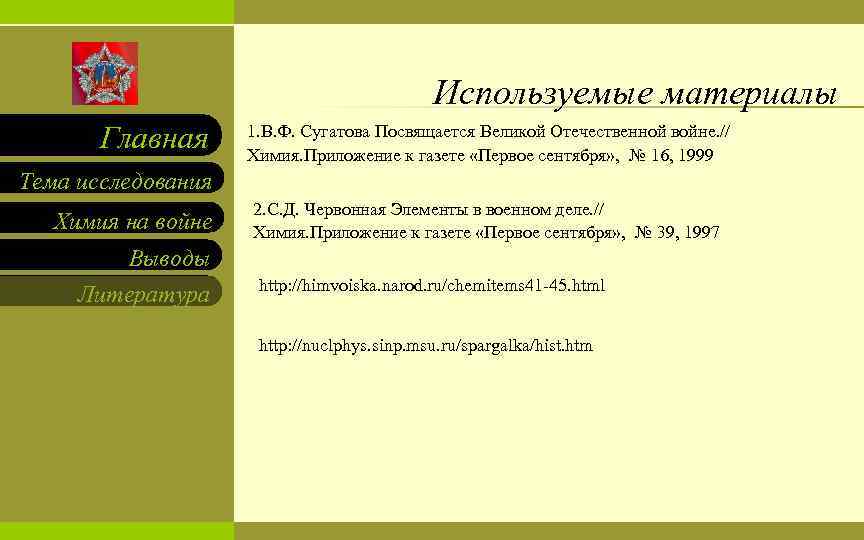 Главная
Тема исследования
Химия на войне
Выводы
Литература

Используемые материалы

1.В.Ф. Сугатова Посвящается Великой Отечественной войне.// Химия.Приложение к газете «Первое сентября», № 16, 1999

2.С.Д. Червонная Элементы в военном деле.// Химия.Приложение к газете «Первое сентября», № 39, 1997

http://himvoiska.narod.ru/chemitems41-45.html

http://nuclphys.sinp.msu.ru/spargalka/hist.htm